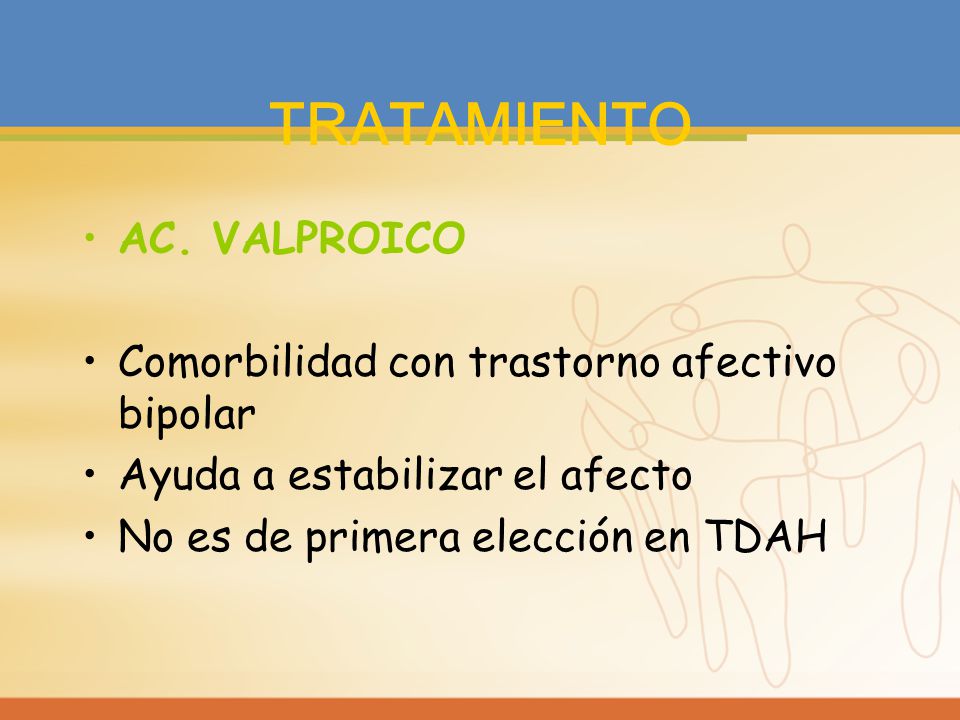 TRATAMIENTO

• AC. VALPROICO

• Comorbilidad con trastorno afectivo bipolar
• Ayuda a estabilizar el afecto
• No es de primera elección en TDAH